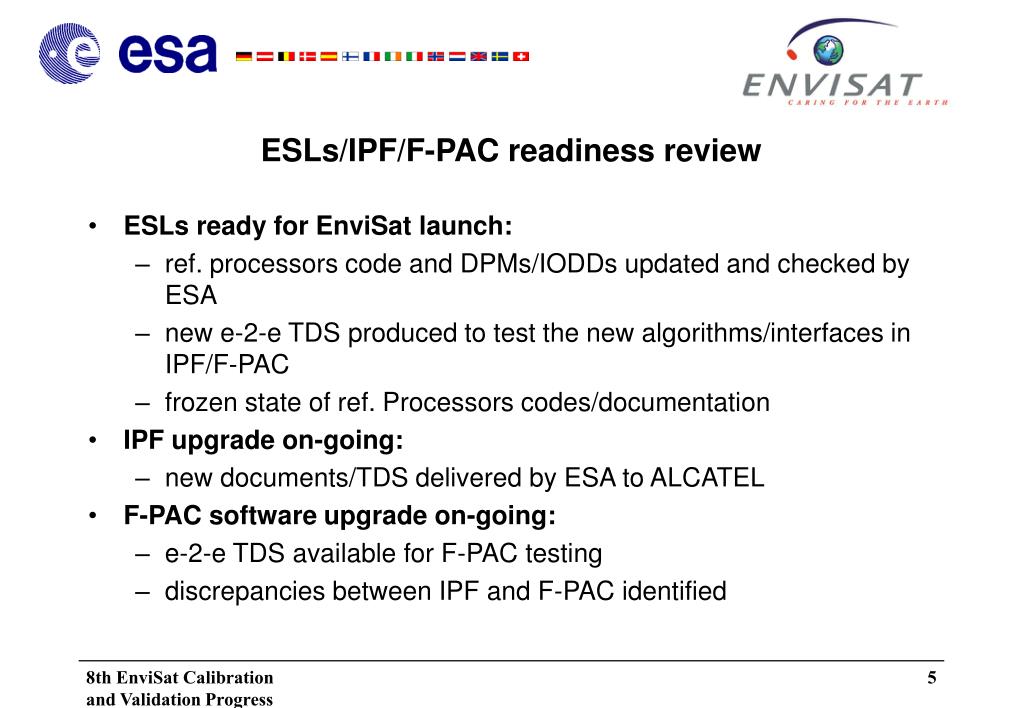 esa

ENVISAT
CARING FOR THE EARTH

ESLs/IPF/F-PAC readiness review

• ESLs ready for EnviSat launch:
– ref. processors code and DPMs/IODDs updated and checked by ESA
– new e-2-e TDS produced to test the new algorithms/interfaces in IPF/F-PAC
– frozen state of ref. Processors codes/documentation
• IPF upgrade on-going:
– new documents/TDS delivered by ESA to ALCATEL
• F-PAC software upgrade on-going:
– e-2-e TDS available for F-PAC testing
– discrepancies between IPF and F-PAC identified

8th EnviSat Calibration and Validation Progress

5